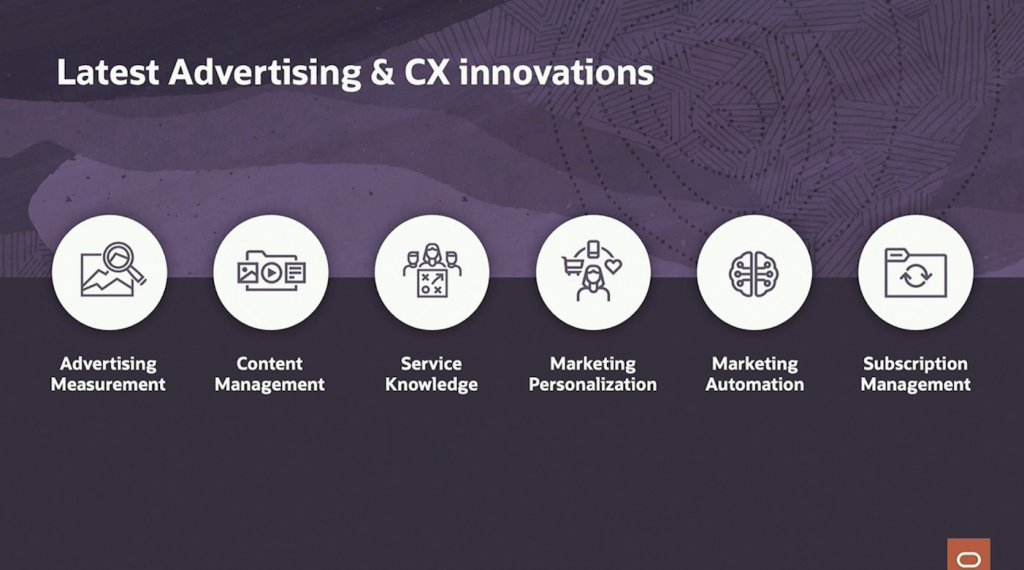 Latest Advertising & CX innovations

Advertising Measurement

Content Management

Service Knowledge

Marketing Personalization

Marketing Automation

Subscription Management